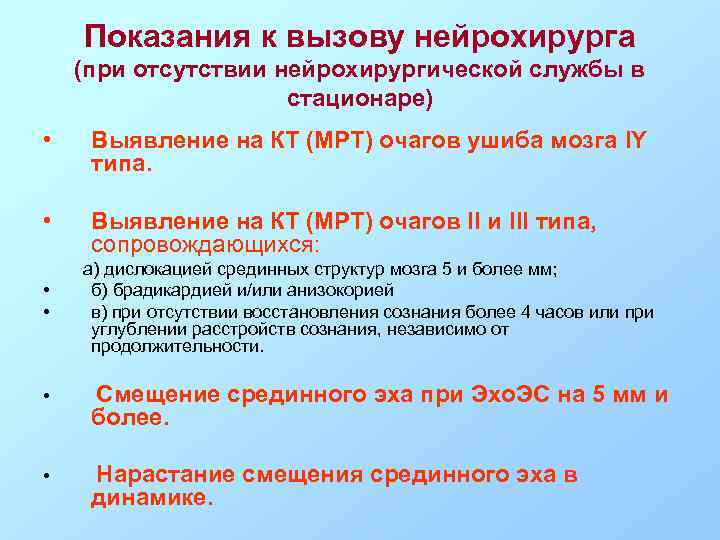 Показания к вызову нейрохирурга
(при отсутствии нейрохирургической службы в стационаре)

• Выявление на КТ (МРТ) очагов ушиба мозга IY типа.

• Выявление на КТ (МРТ) очагов II и III типа, сопровождающихся:

а) дислокацией срединных структур мозга 5 и более мм;

• б) брадикардией и/или анизокорией

• в) при отсутствии восстановления сознания более 4 часов или при углублении расстройств сознания, независимо от продолжительности.

• Смещение срединного эха при ЭхоЭС на 5 мм и более.

• Нарастание смещения срединного эха в динамике.